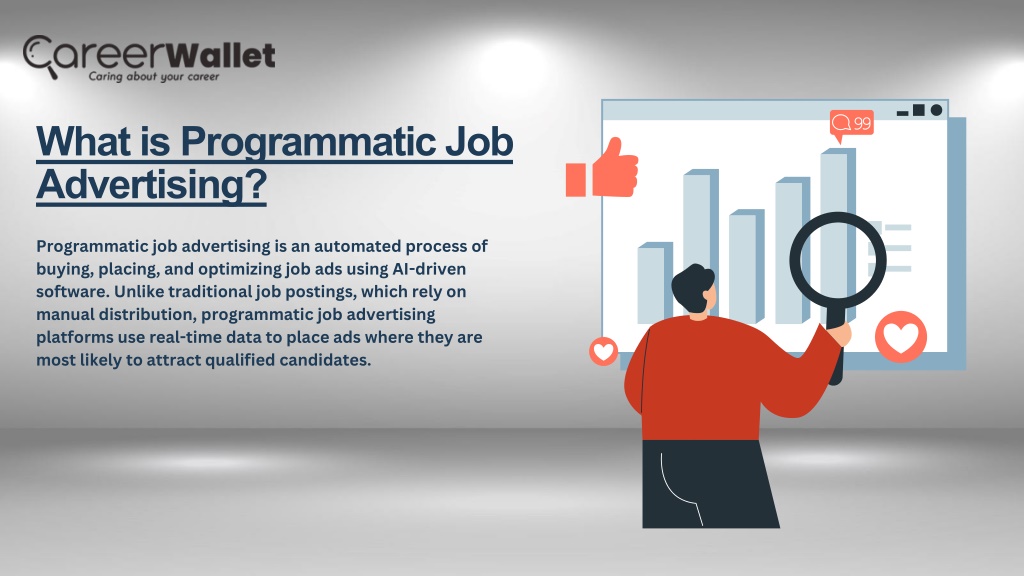 CareerWallet
Caring about your career

What is Programmatic Job Advertising?

Programmatic job advertising is an automated process of buying, placing, and optimizing job ads using AI-driven software. Unlike traditional job postings, which rely on manual distribution, programmatic job advertising platforms use real-time data to place ads where they are most likely to attract qualified candidates.

99